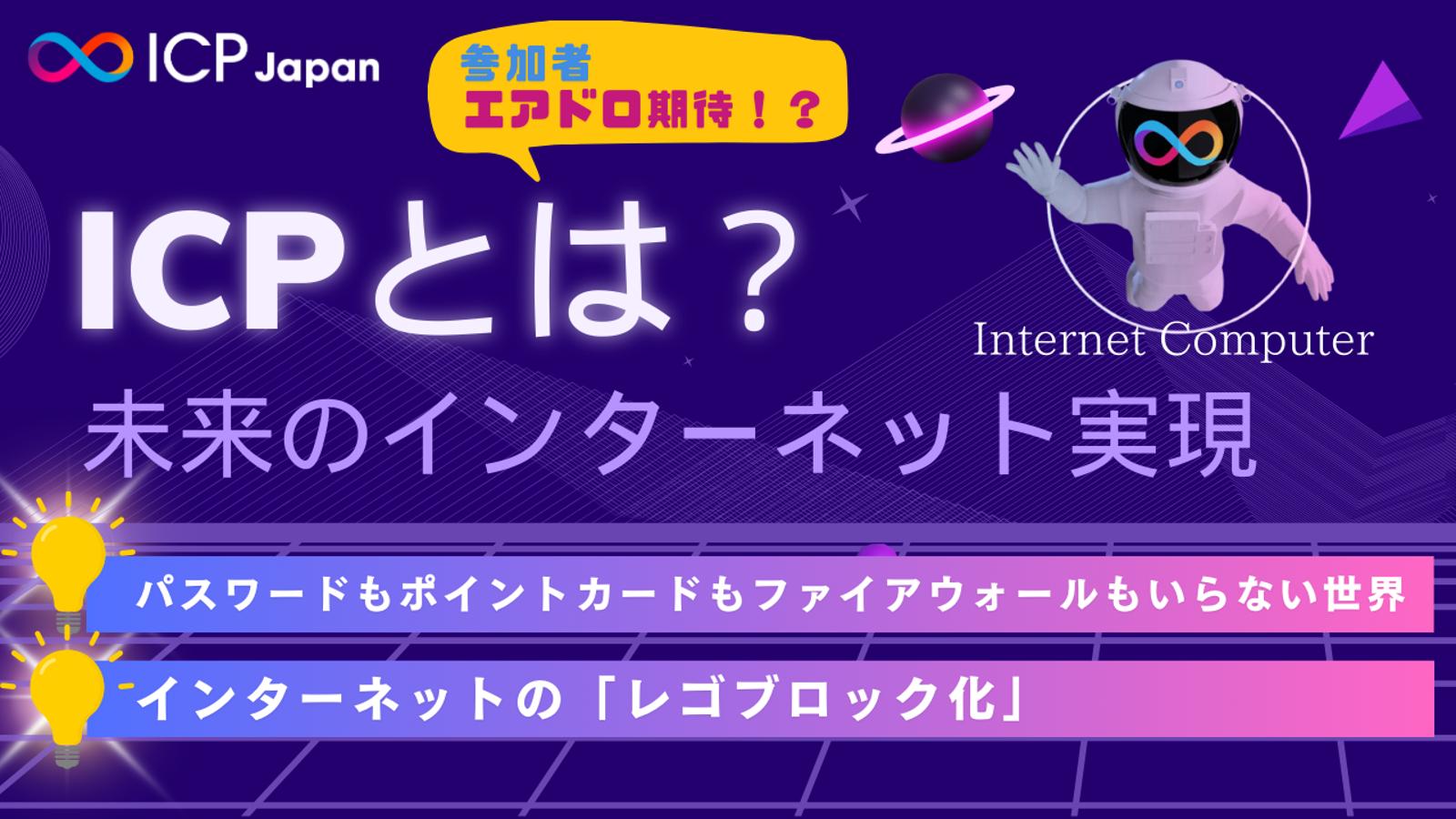 ICP Japan

参加者
エアドロ期待！？

ICPとは？

Internet Computer

未来のインターネット実現

パスワードもポイントカードもファイアウォールもいらない世界

インターネットの「レゴブロック化」